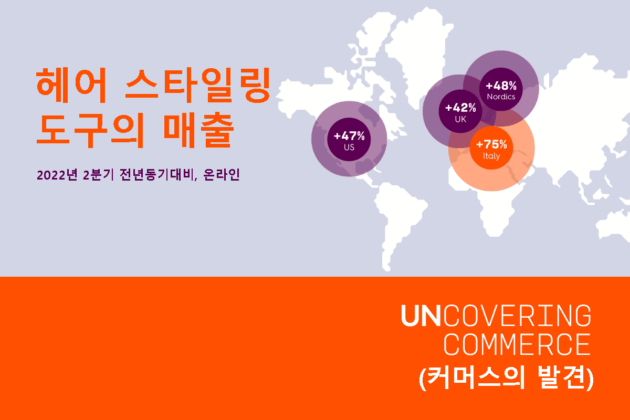 헤어 스타일링 도구의 매출

2022년 2분기 전년동기대비, 온라인

+47%
US

+42%
UK

+48%
Nordics

+75%
Italy

UNCOVERING COMMERCE
(커머스의 발견)